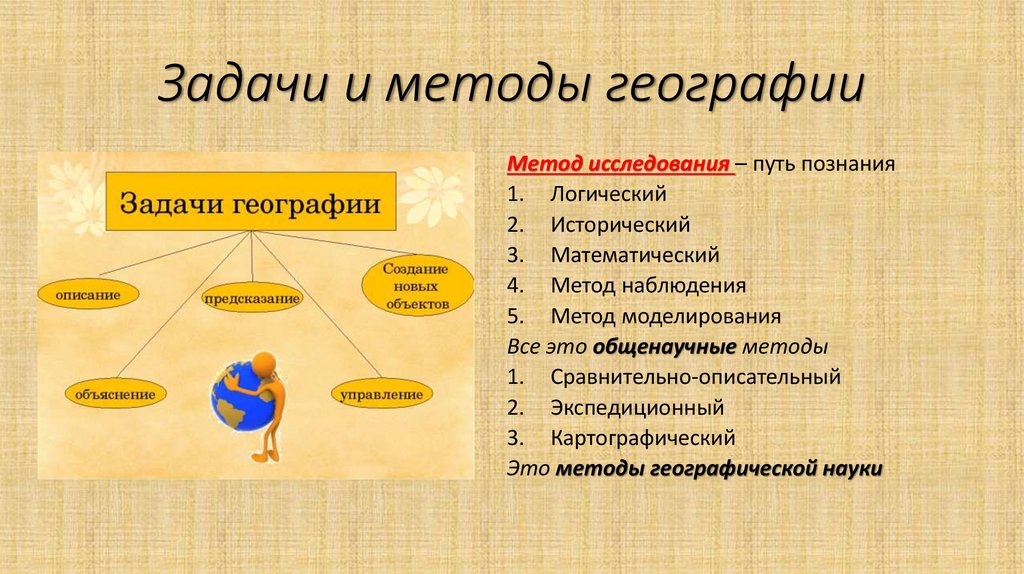 Задачи и методы географии

Задачи географии

описание

предсказание

Создание новых объектов

объяснение

управление

Метод исследования – путь познания
1. Логический
2. Исторический
3. Математический
4. Метод наблюдения
5. Метод моделирования
Все это общенаучные методы
1. Сравнительно-описательный
2. Экспедиционный
3. Картографический
Это методы географической науки